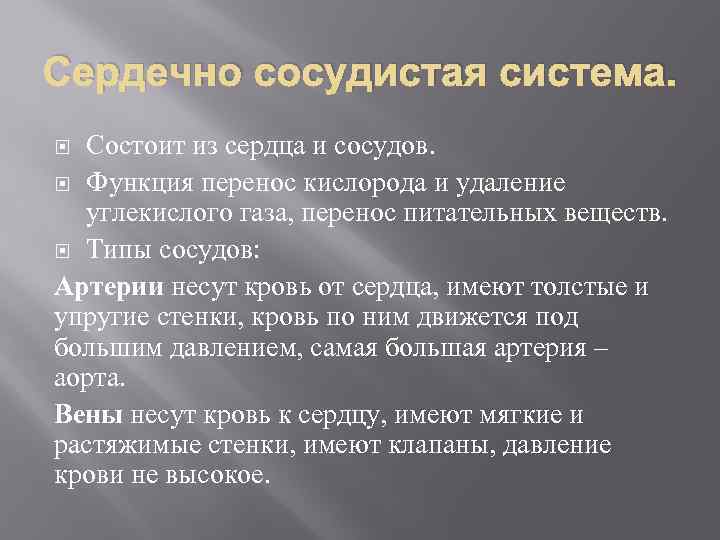 Сердечно сосудистая система.

Состоит из сердца и сосудов.

Функция перенос кислорода и удаление углекислого газа, перенос питательных веществ.

Типы сосудов:

Артерии несут кровь от сердца, имеют толстые и упругие стенки, кровь по ним движется под большим давлением, самая большая артерия – аорта.

Вены несут кровь к сердцу, имеют мягкие и растяжимые стенки, имеют клапаны, давление крови не высокое.